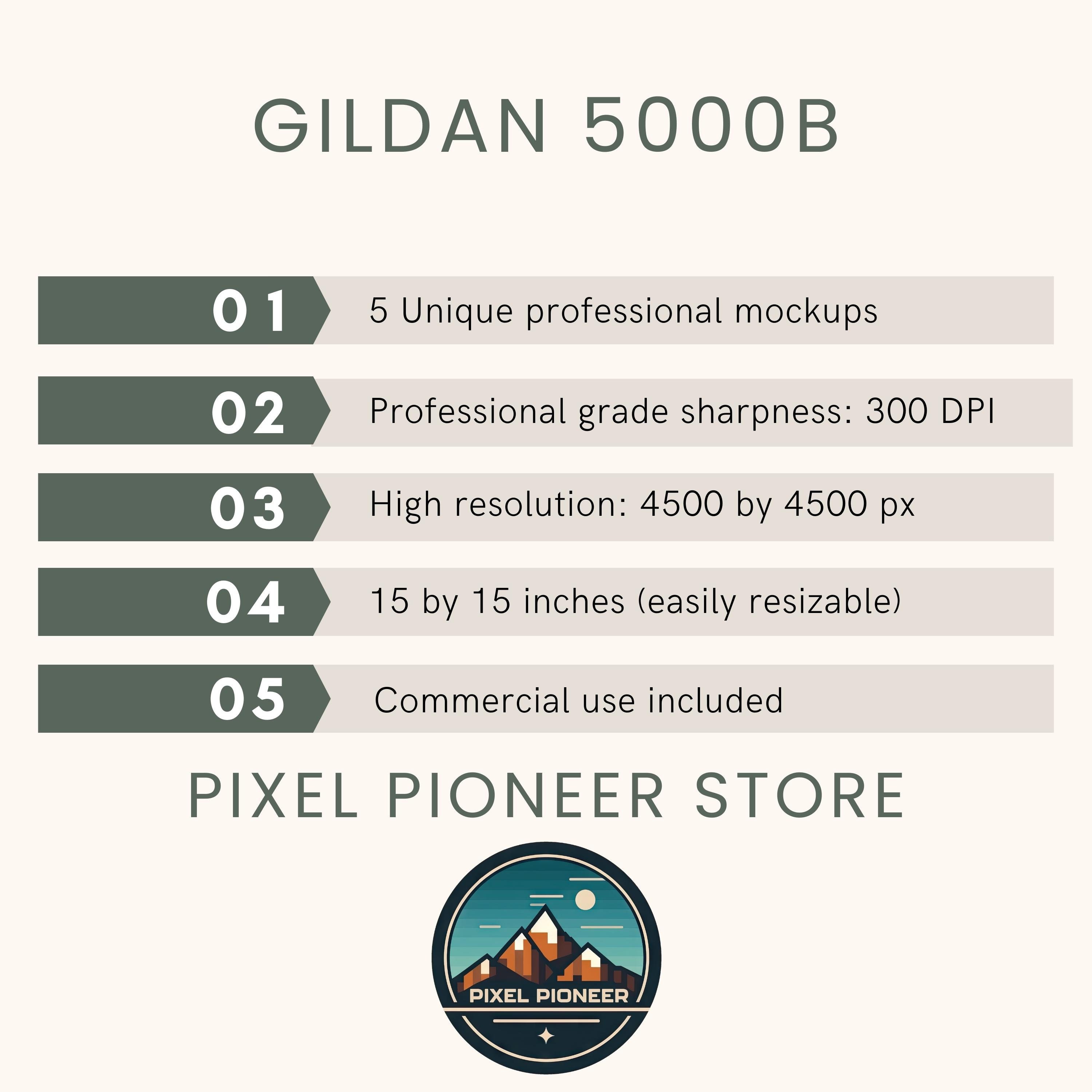 GILDAN 5000B

01 5 Unique professional mockups

02 Professional grade sharpness: 300 DPI

03 High resolution: 4500 by 4500 px

04 15 by 15 inches (easily resizable)

05 Commercial use included

PIXEL PIONEER STORE

PIXEL PIONEER